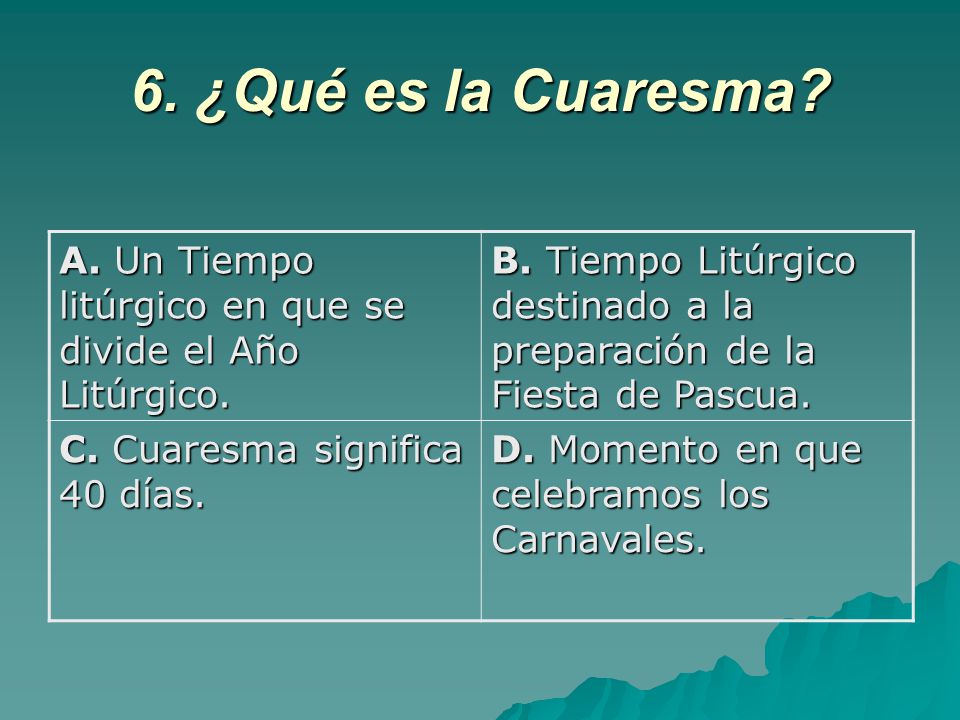 6. ¿Qué es la Cuaresma?

| A. Un Tiempo litúrgico en que se divide el Año Litúrgico. | B. Tiempo Litúrgico destinado a la preparación de la Fiesta de Pascua. |
|---|---|
| C. Cuaresma significa 40 días. | D. Momento en que celebramos los Carnavales. |